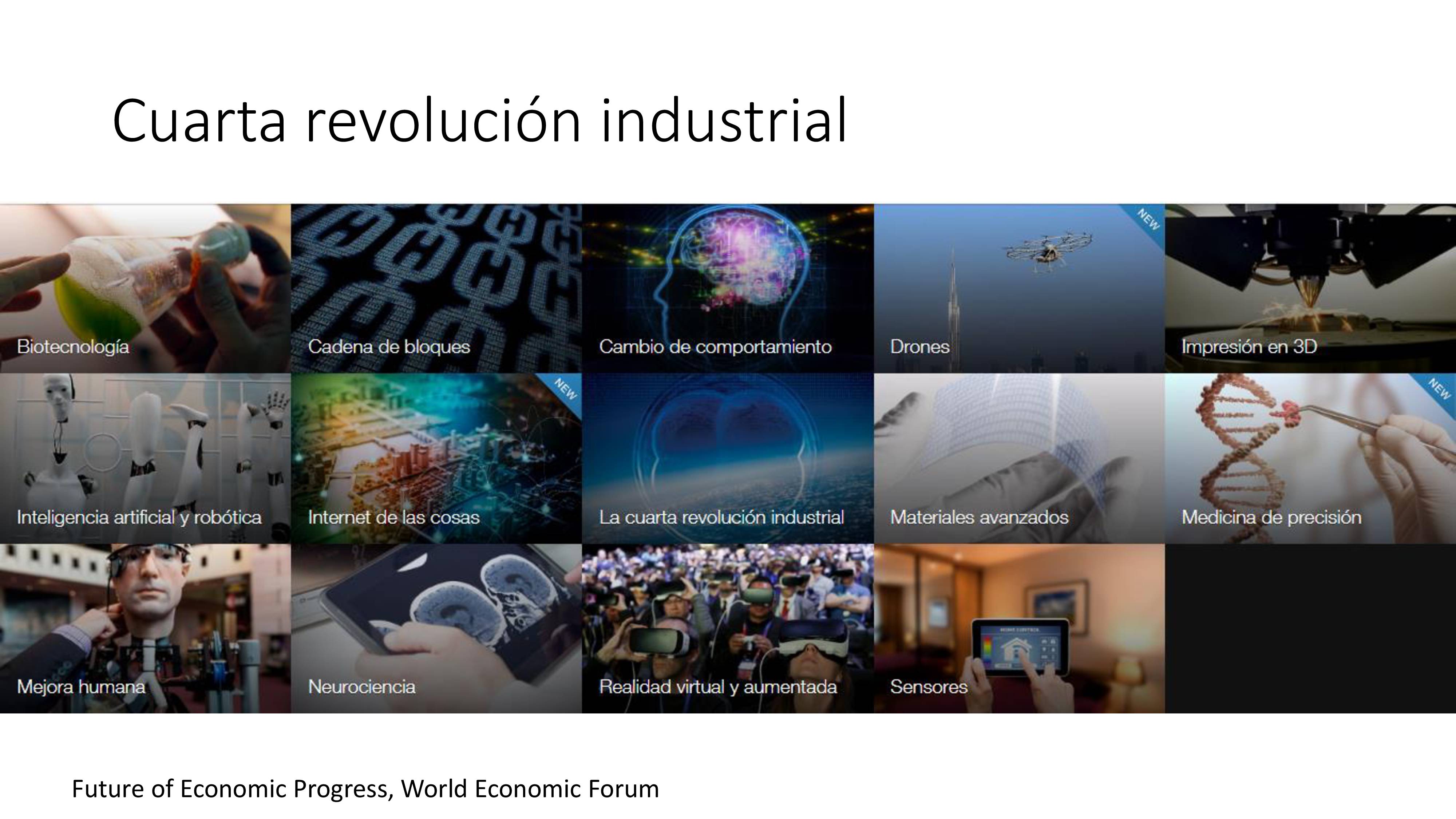 Cuarta revolución industrial

Biotecnología

Cadena de bloques

Cambio de comportamiento

NEW

Drones

Impresión en 3D

Inteligencia artificial y robótica

NEW

Internet de las cosas

La cuarta revolución industrial

Materiales avanzados

NEW

Medicina de precisión

Mejora humana

Neurociencia

Realidad virtual y aumentada

Sensores

Future of Economic Progress, World Economic Forum